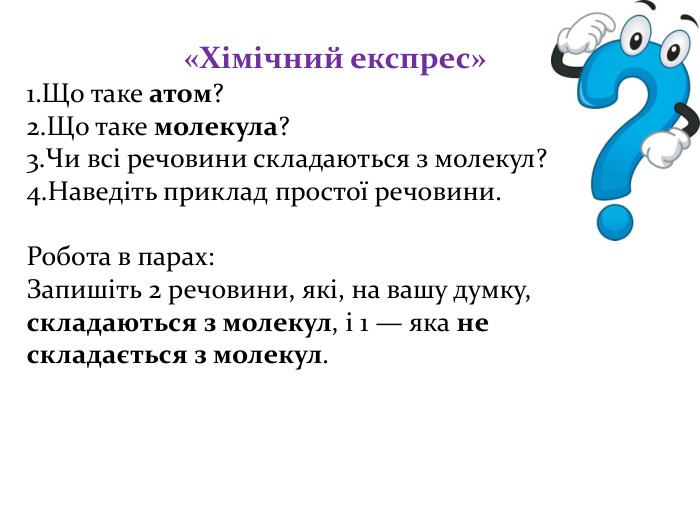 «Хімічний експрес»
1.Що таке атом?
2.Що таке молекула?
3.Чи всі речовини складаються з молекул?
4.Наведіть приклад простої речовини.

Робота в парах:
Запишіть 2 речовини, які, на вашу думку, складаються з молекул, і 1 — яка не складається з молекул.